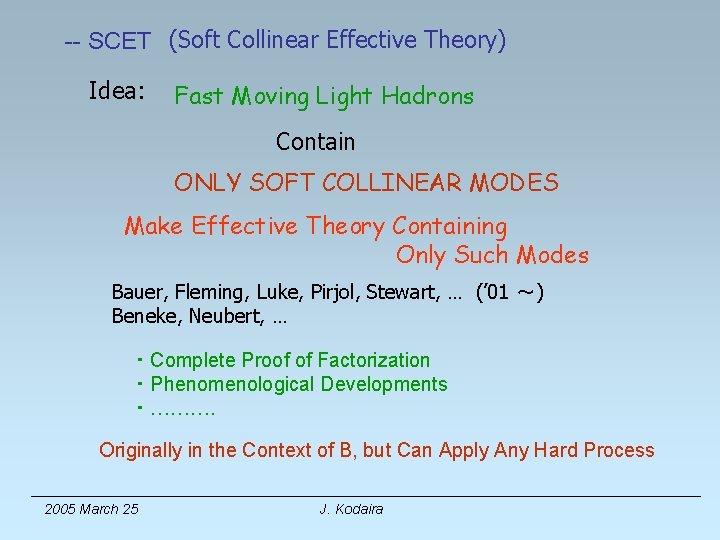 -- SCET (Soft Collinear Effective Theory)

Idea: Fast Moving Light Hadrons

Contain

ONLY SOFT COLLINEAR MODES

Make Effective Theory Containing Only Such Modes

Bauer, Fleming, Luke, Pirjol, Stewart, … ('01 ~)
Beneke, Neubert, …

・Complete Proof of Factorization
・Phenomenological Developments
・……….

Originally in the Context of B, but Can Apply Any Hard Process

2005 March 25 J. Kodaira